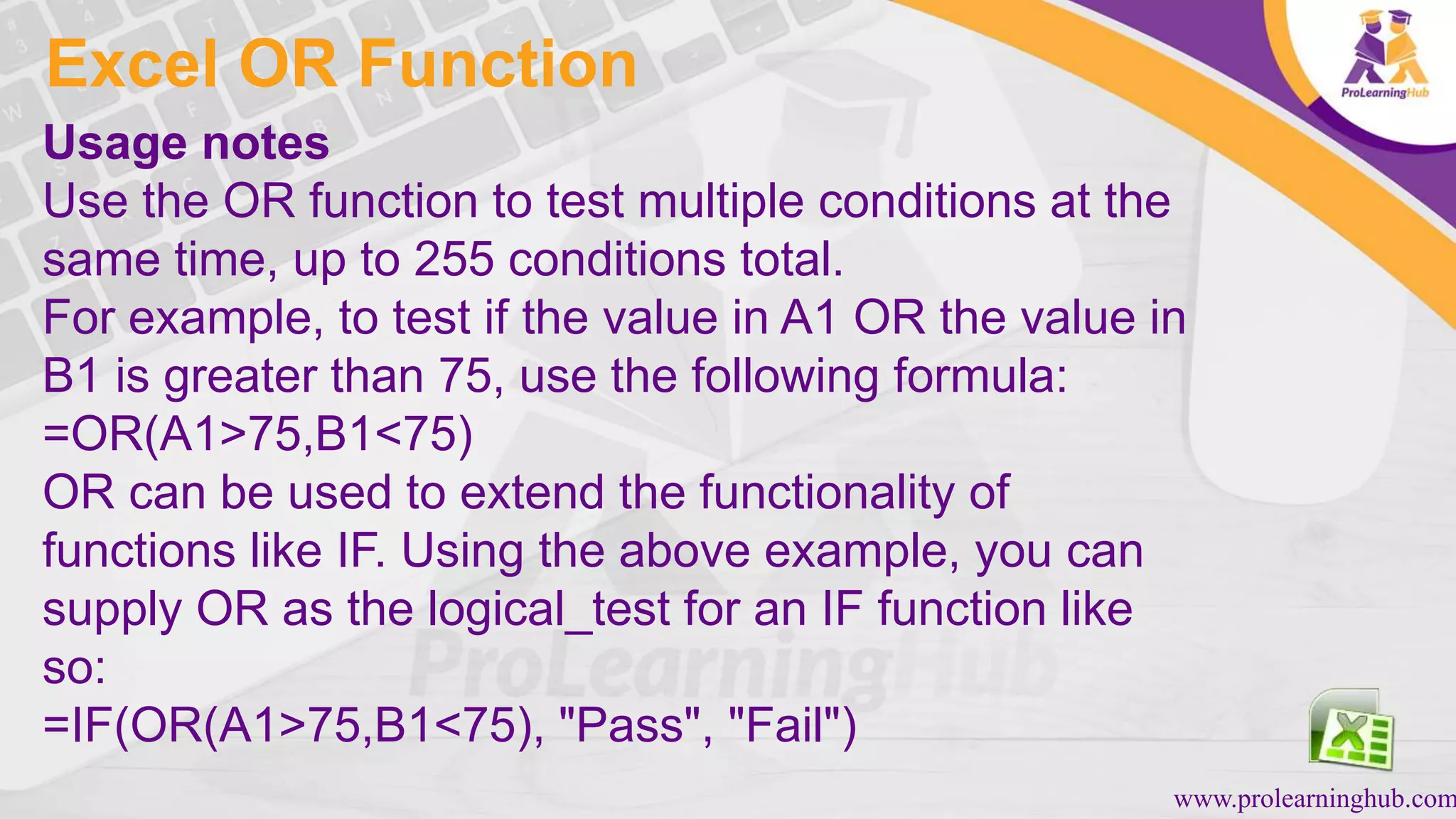 Excel OR Function

ProLearningHub

Usage notes

Use the OR function to test multiple conditions at the same time, up to 255 conditions total.

For example, to test if the value in A1 OR the value in B1 is greater than 75, use the following formula:

=OR(A1>75,B1<75)

OR can be used to extend the functionality of functions like IF. Using the above example, you can supply OR as the logical_test for an IF function like so:

=IF(OR(A1>75,B1<75), "Pass", "Fail")

ProLearningHub

www.prolearninghub.com